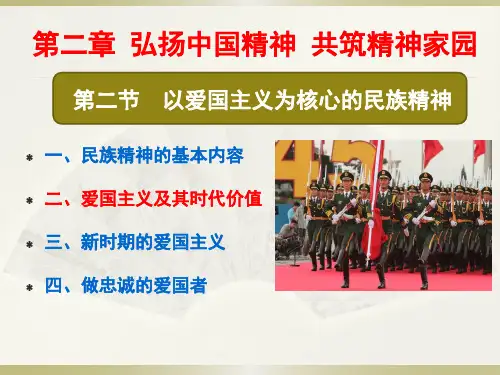 第二章 弘扬中国精神 共筑精神家园

第二节 以爱国主义为核心的民族精神

* 一、民族精神的基本内容

* 二、爱国主义及其时代价值

* 三、新时期的爱国主义

* 四、做忠诚的爱国者